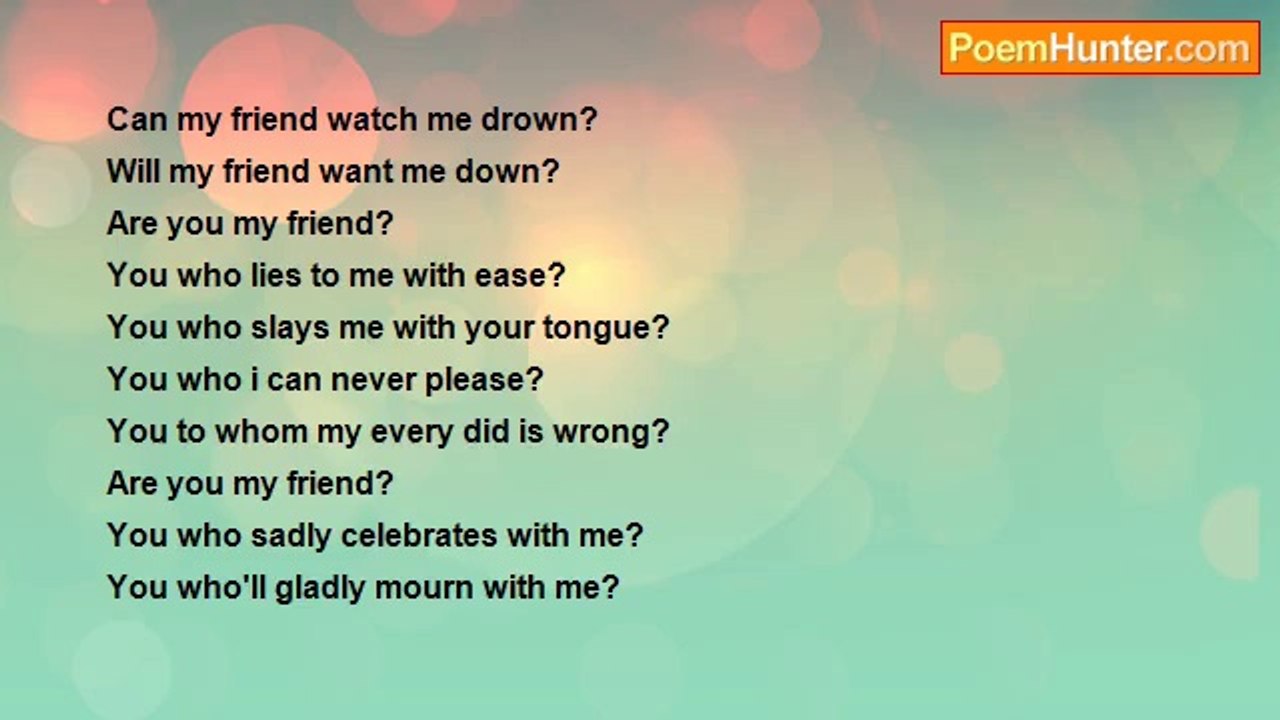 PoemHunter.com

Can my friend watch me drown?
Will my friend want me down?
Are you my friend?
You who lies to me with ease?
You who slays me with your tongue?
You who i can never please?
You to whom my every did is wrong?
Are you my friend?
You who sadly celebrates with me?
You who'll gladly mourn with me?